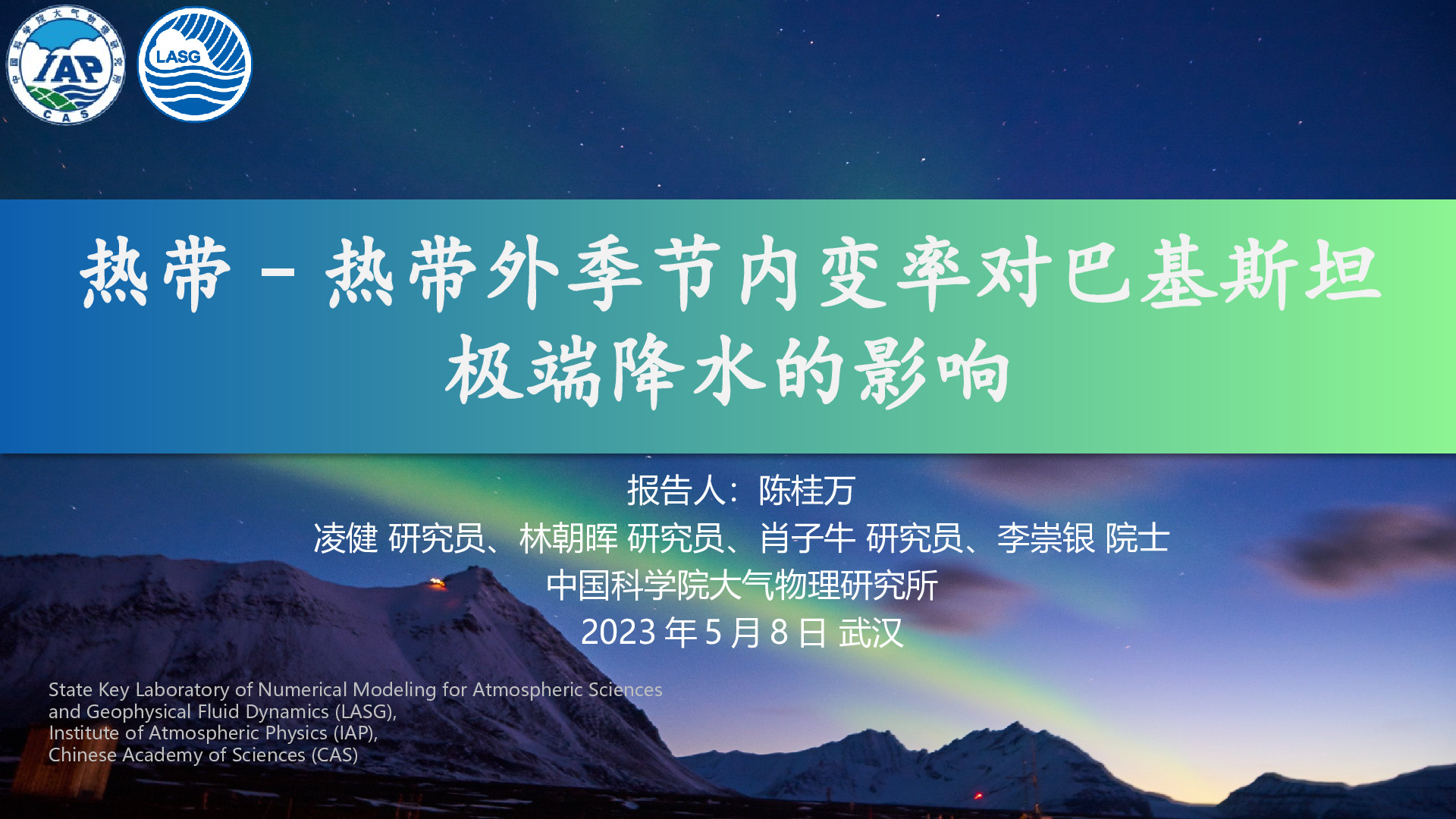 中国科学院大气物理研究所
IAP
CAS
LASG

热带－热带外季节内变率对巴基斯坦极端降水的影响

报告人：陈桂万
凌健 研究员、林朝晖 研究员、肖子牛 研究员、李崇银 院士
中国科学院大气物理研究所
2023 年 5 月 8 日 武汉

State Key Laboratory of Numerical Modeling for Atmospheric Sciences and Geophysical Fluid Dynamics (LASG),
Institute of Atmospheric Physics (IAP),
Chinese Academy of Sciences (CAS)